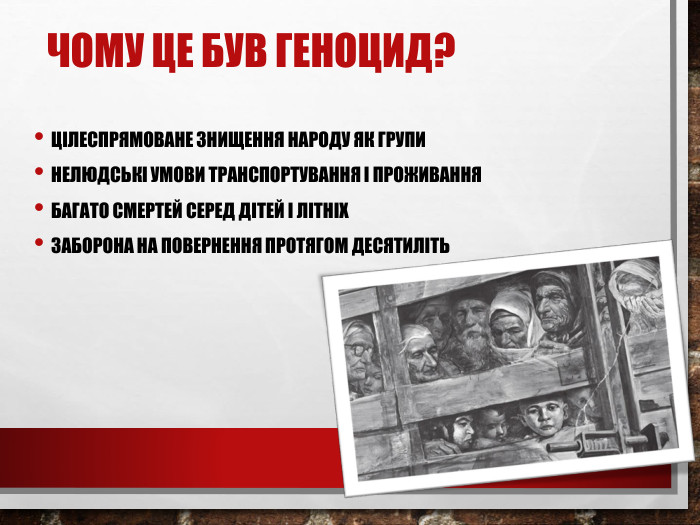 ЧОМУ ЦЕ БУВ ГЕНОЦИД?

• ЦІЛЕСПРЯМОВАНЕ ЗНИЩЕННЯ НАРОДУ ЯК ГРУПИ
• НЕЛЮДСЬКІ УМОВИ ТРАНСПОРТУВАННЯ І ПРОЖИВАННЯ
• БАГАТО СМЕРТЕЙ СЕРЕД ДІТЕЙ І ЛІТНІХ
• ЗАБОРОНА НА ПОВЕРНЕННЯ ПРОТЯГОМ ДЕСЯТИЛІТЬ